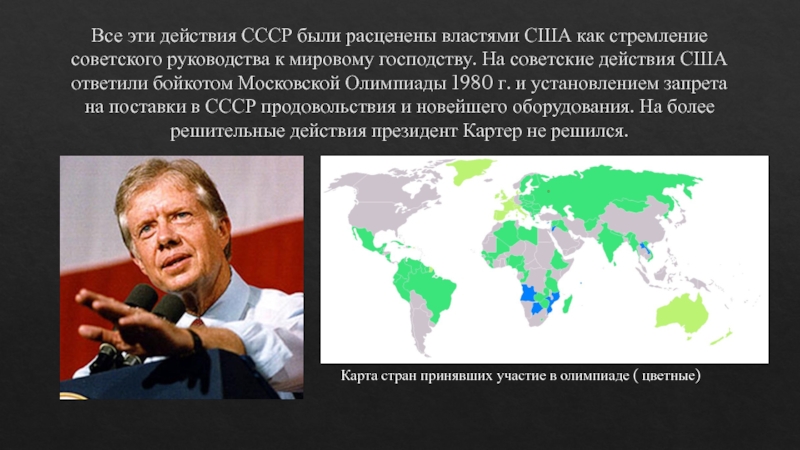 Все эти действия СССР были расценены властями США как стремление советского руководства к мировому господству. На советские действия США ответили бойкотом Московской Олимпиады 1980 г. и установлением запрета на поставки в СССР продовольствия и новейшего оборудования. На более решительные действия президент Картер не решился.

Карта стран принявших участие в олимпиаде ( цветные)